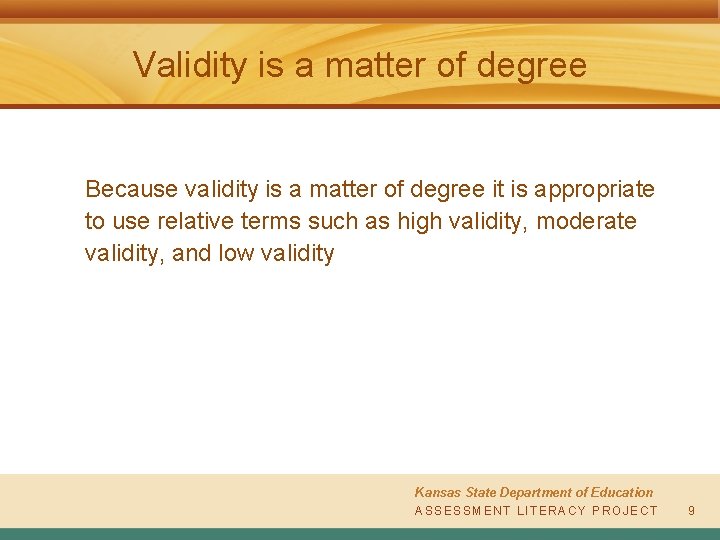 Validity is a matter of degree

Because validity is a matter of degree it is appropriate to use relative terms such as high validity, moderate validity, and low validity

Kansas State Department of Education
ASSESSMENT LITERACY PROJECT 9